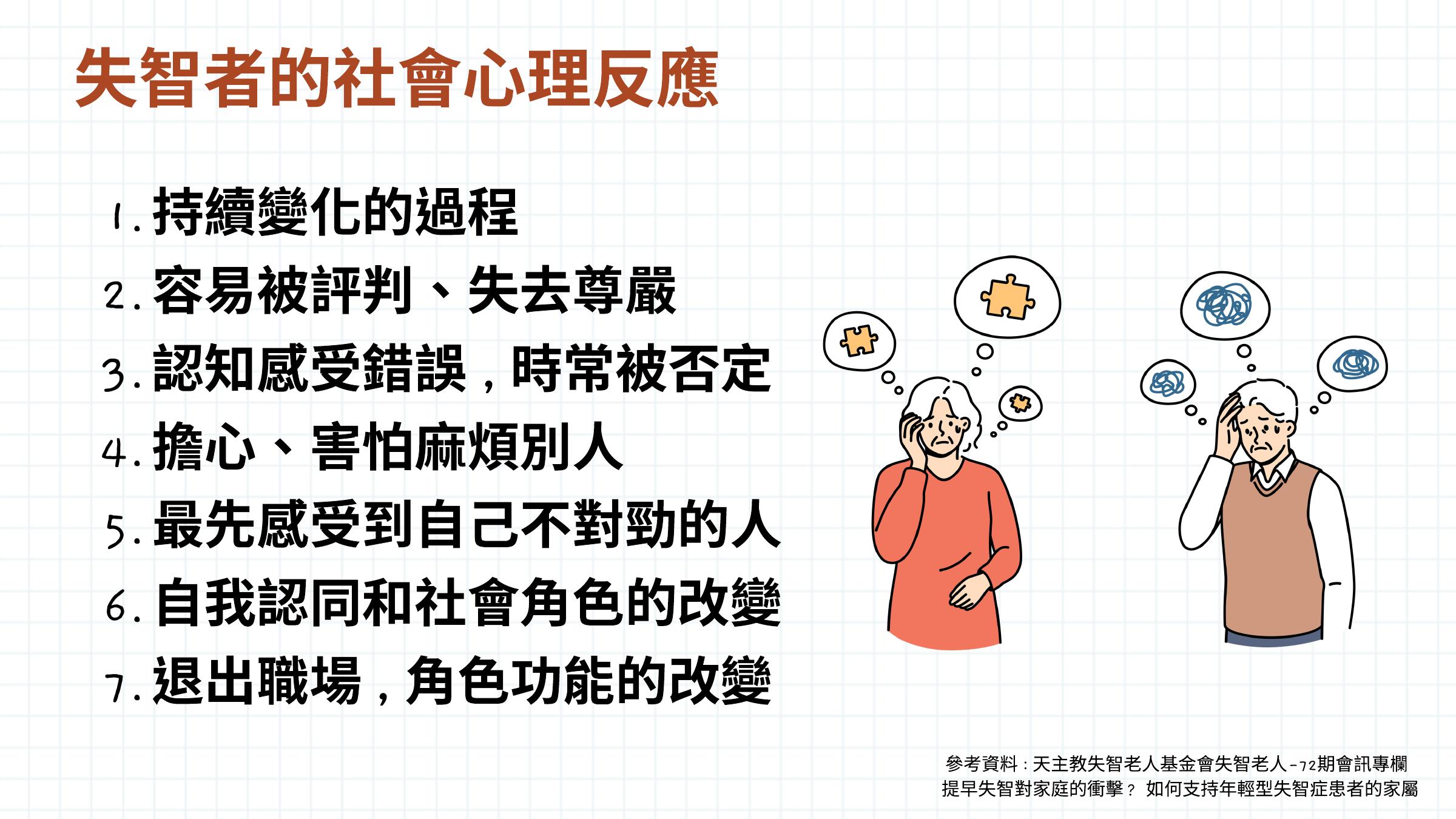 失智者的社會心理反應

1.持續變化的過程
2.容易被評判、失去尊嚴
3.認知感受錯誤，時常被否定
4.擔心、害怕麻煩別人
5.最先感受到自己不對勁的人
6.自我認同和社會角色的改變
7.退出職場，角色功能的改變

參考資料：天主教失智老人基金會失智老人-72期會訊專欄
提早失智對家庭的衝擊？ 如何支持年輕型失智症患者的家屬